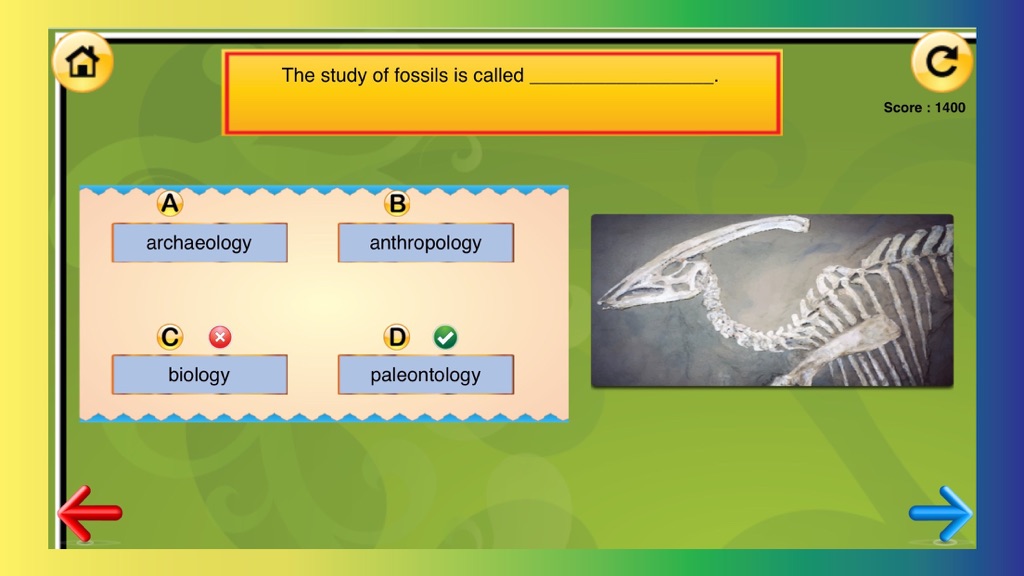 The study of fossils is called _________________.

Score : 1400

A
archaeology

B
anthropology

C
biology

D
paleontology